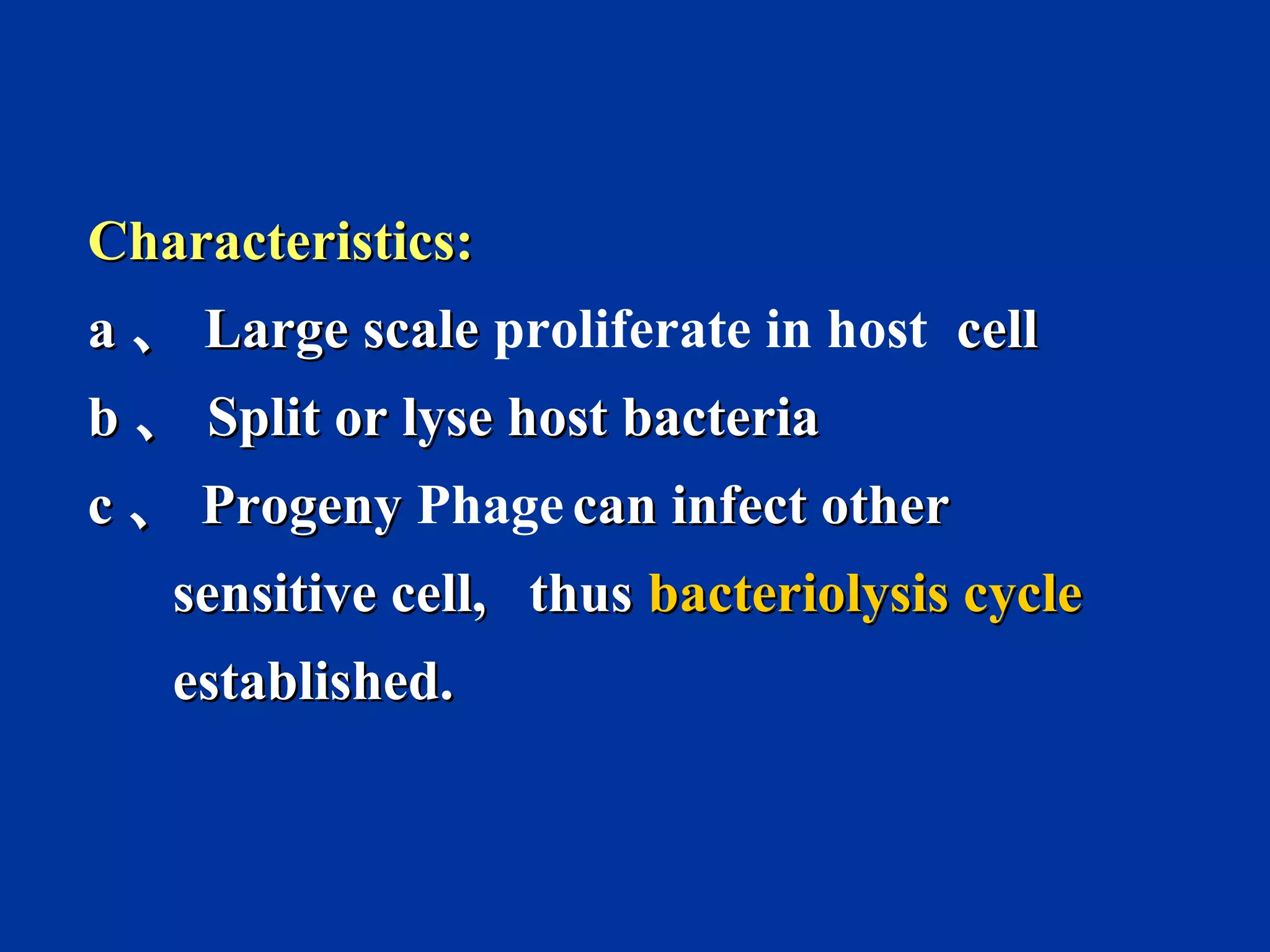 Characteristics:

a 、 Large scale proliferate in host cell

b 、 Split or lyse host bacteria

c 、 Progeny Phage can infect other sensitive cell, thus bacteriolysis cycle established.